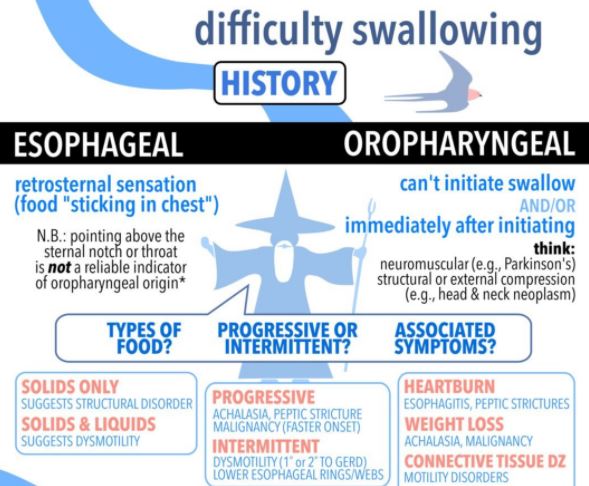 difficulty swallowing

HISTORY

ESOPHAGEAL

OROPHARYNGEAL

retrosternal sensation (food "sticking in chest")

N.B.: pointing above the sternal notch or throat is ***not*** a reliable indicator of oropharyngeal origin*

can't initiate swallow
AND/OR
immediately after initiating

**think:**
neuromuscular (e.g., Parkinson's)
structural or external compression (e.g., head & neck neoplasm)

TYPES OF FOOD?

PROGRESSIVE OR INTERMITTENT?

ASSOCIATED SYMPTOMS?

SOLIDS ONLY
SUGGESTS STRUCTURAL DISORDER
SOLIDS & LIQUIDS
SUGGESTS DYSMOTILITY

PROGRESSIVE
ACHALASIA, PEPTIC STRICTURE
MALIGNANCY (FASTER ONSET)
INTERMITTENT
DYSMOTILITY (1° or 2° TO GERD)
LOWER ESOPHAGEAL RINGS/WEBS

HEARTBURN
ESOPHAGITIS, PEPTIC STRICTURES
WEIGHT LOSS
ACHALASIA, MALIGNANCY
CONNECTIVE TISSUE DZ
MOTILITY DISORDERS